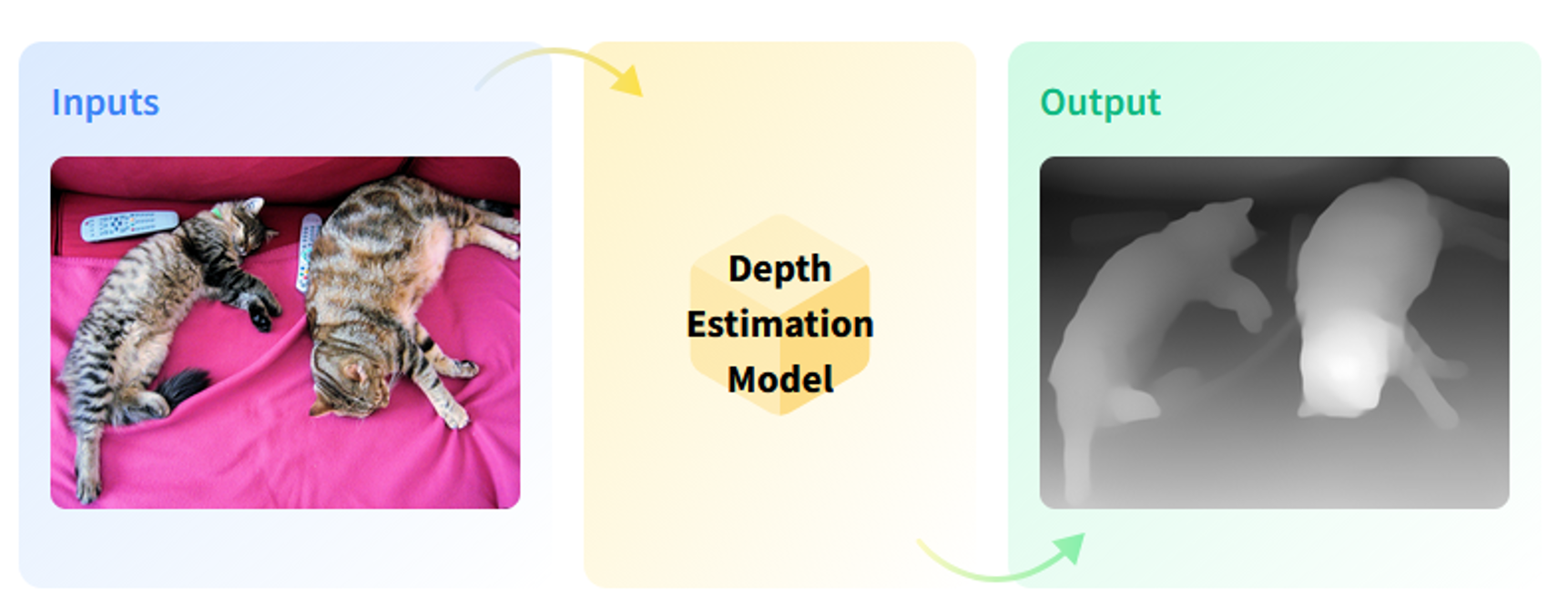 Inputs

Depth Estimation Model

Output